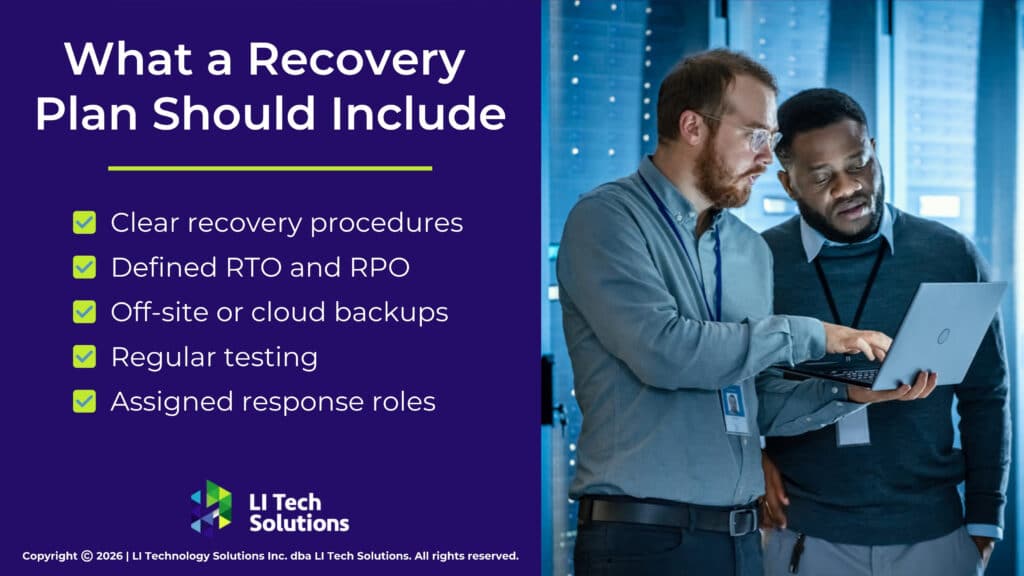 What a Recovery Plan Should Include

Clear recovery procedures
Defined RTO and RPO
Off-site or cloud backups
Regular testing
Assigned response roles

LI Tech Solutions

Copyright © 2026 | LI Technology Solutions Inc. dba LI Tech Solutions. All rights reserved.